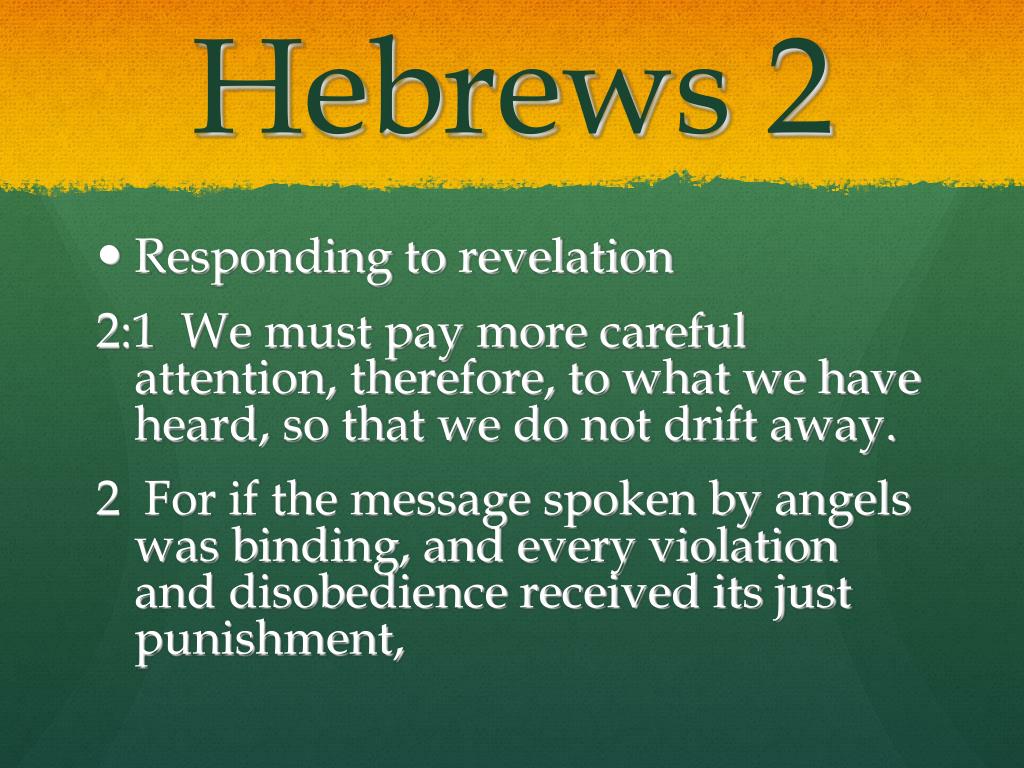 Hebrews 2

• Responding to revelation

2:1 We must pay more careful attention, therefore, to what we have heard, so that we do not drift away.

2 For if the message spoken by angels was binding, and every violation and disobedience received its just punishment,